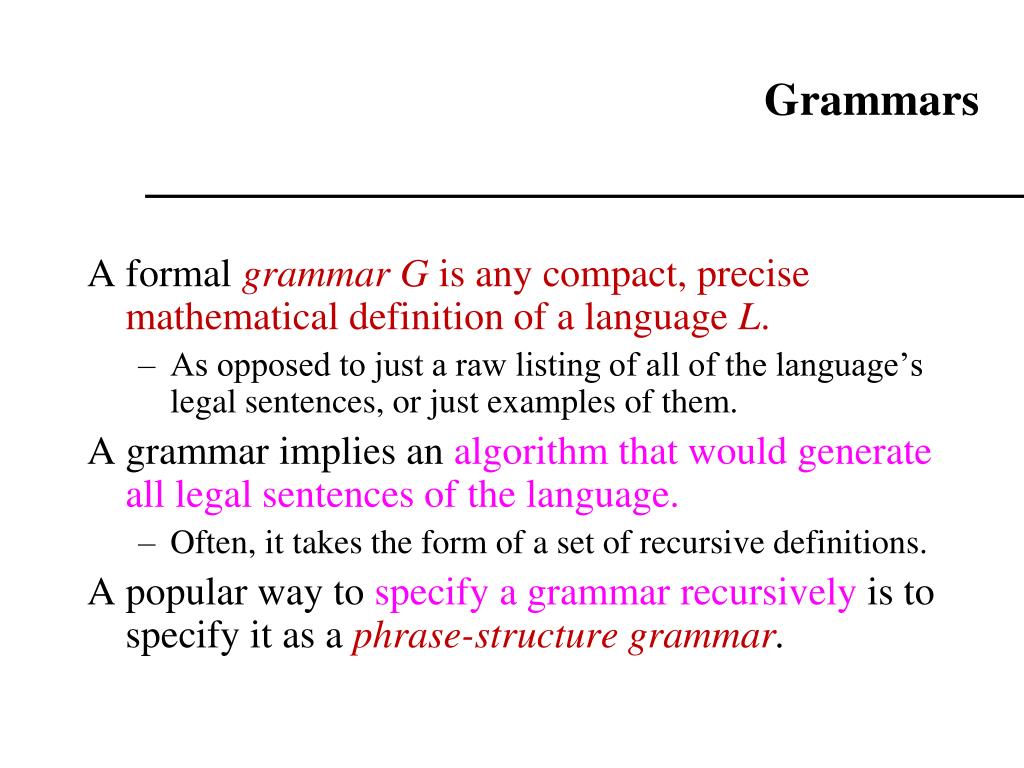 Grammars

A formal grammar G is any compact, precise mathematical definition of a language L.

– As opposed to just a raw listing of all of the language's legal sentences, or just examples of them.

A grammar implies an algorithm that would generate all legal sentences of the language.

– Often, it takes the form of a set of recursive definitions.

A popular way to specify a grammar recursively is to specify it as a phrase-structure grammar.